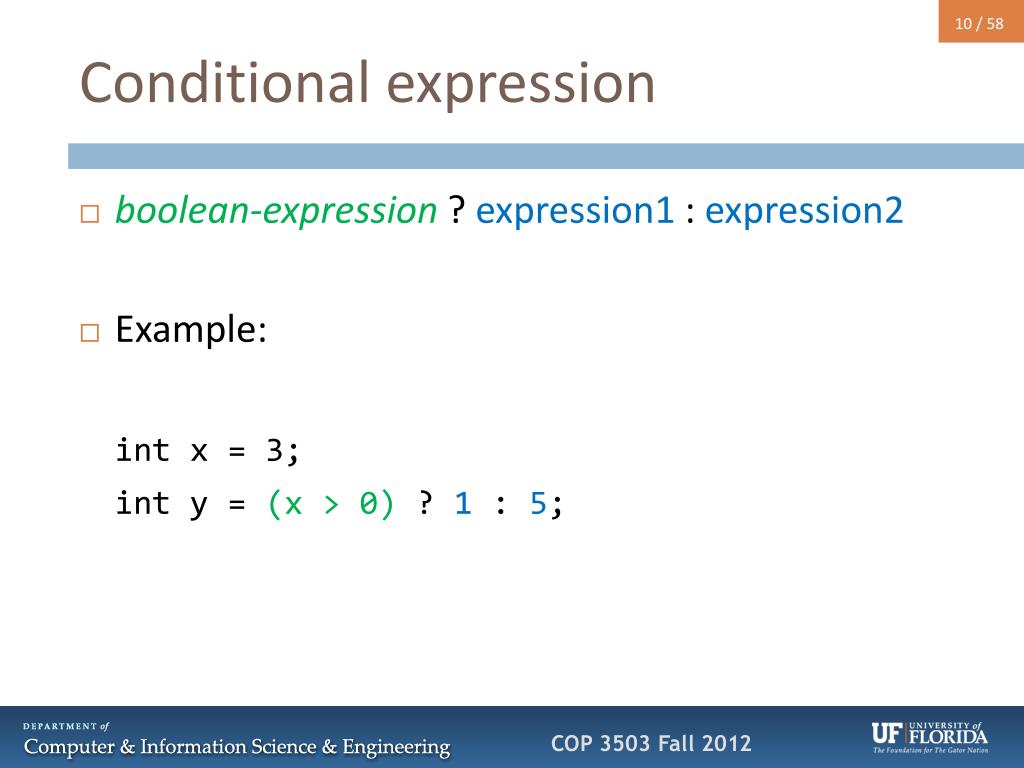 10 / 58

Conditional expression

□ boolean-expression ? expression1 : expression2

□ Example:

int x = 3;
int y = (x > 0) ? 1 : 5;

DEPARTMENT of
Computer & Information Science & Engineering

COP 3503 Fall 2012

UF UNIVERSITY of FLORIDA
The Foundation for The Gator Nation